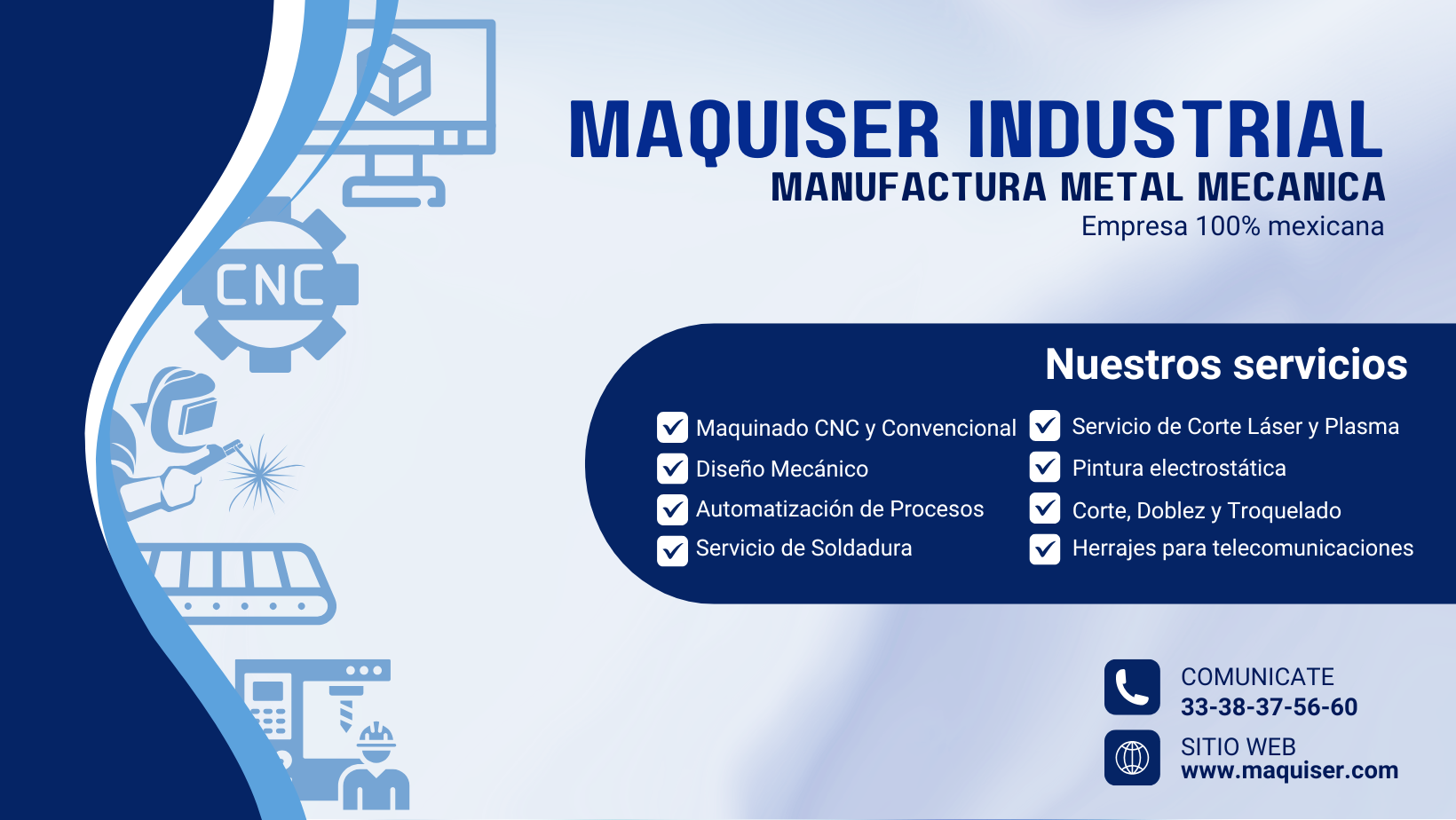 CNC

MAQUISER INDUSTRIAL
MANUFACTURA METAL MECANICA
Empresa 100% mexicana

Nuestros servicios

Maquinado CNC y Convencional
Diseño Mecánico
Automatización de Procesos
Servicio de Soldadura

Servicio de Corte Láser y Plasma
Pintura electrostática
Corte, Doblez y Troquelado
Herrajes para telecomunicaciones

COMUNICATE
33-38-37-56-60

SITIO WEB
www.maquiser.com